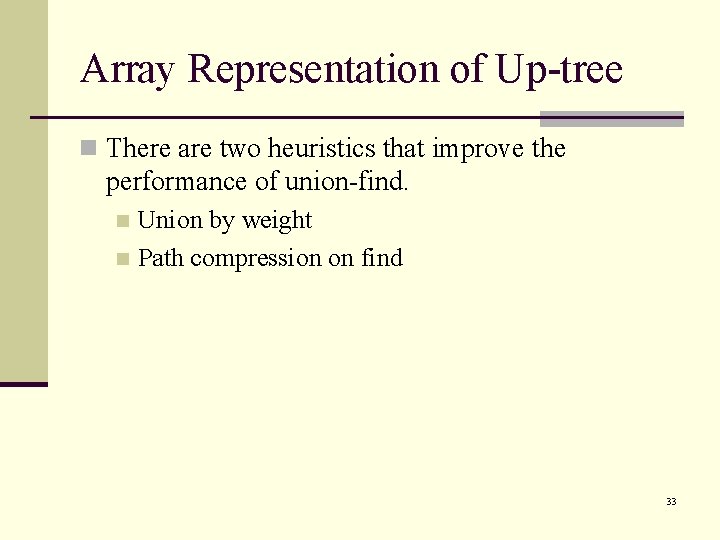 Array Representation of Up-tree

There are two heuristics that improve the performance of union-find.

Union by weight

Path compression on find

33